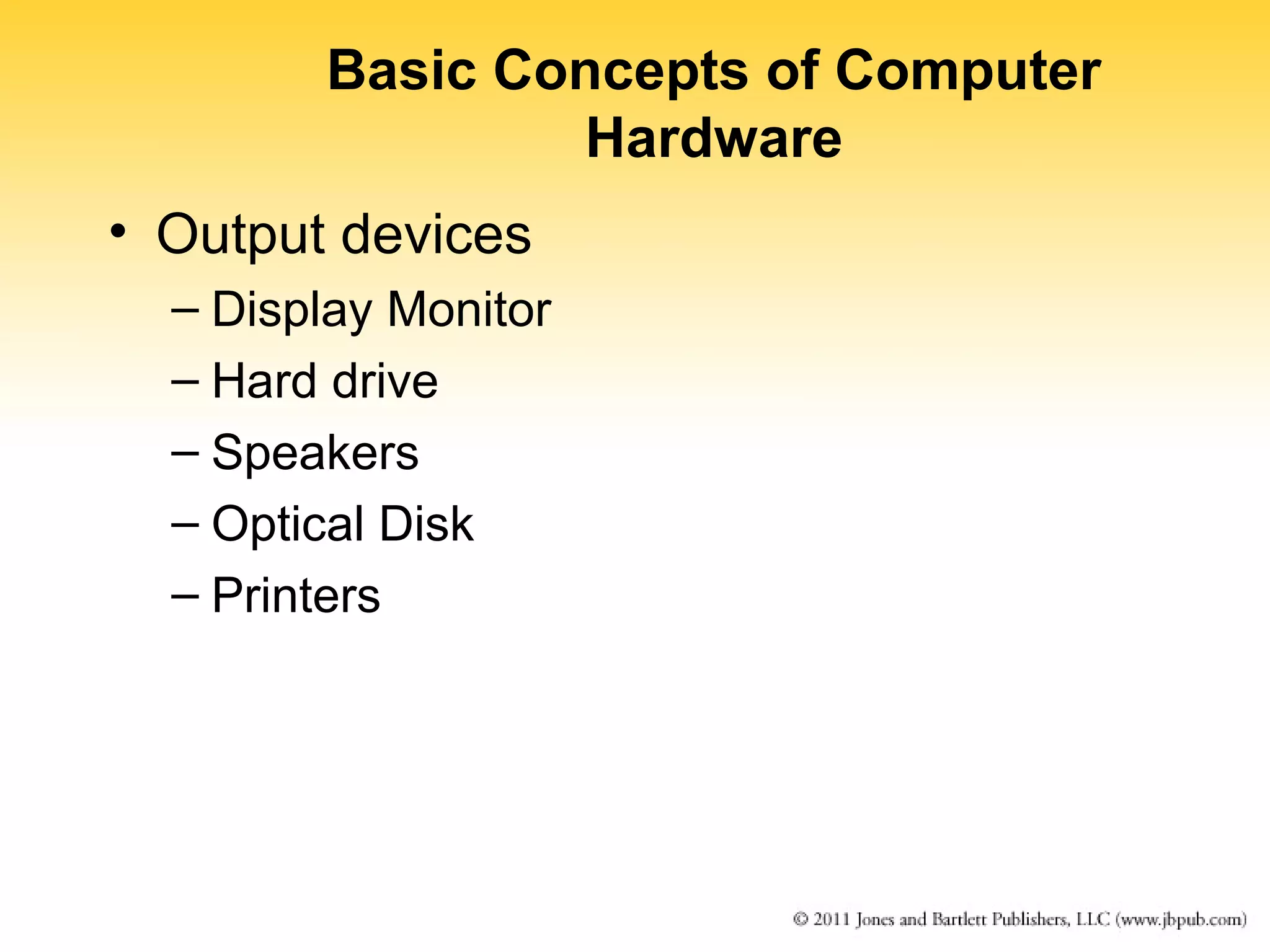 Basic Concepts of Computer Hardware

• Output devices
– Display Monitor
– Hard drive
– Speakers
– Optical Disk
– Printers

© 2011 Jones and Bartlett Publishers, LLC (www.jbpub.com)